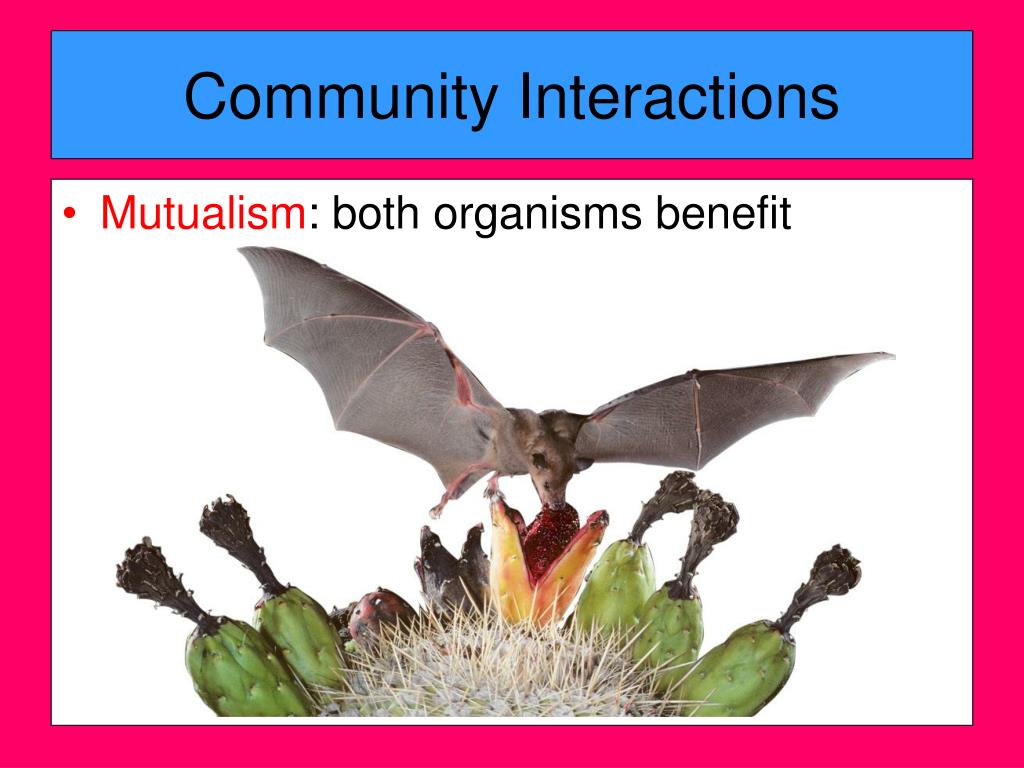 Community Interactions

• Mutualism: both organisms benefit